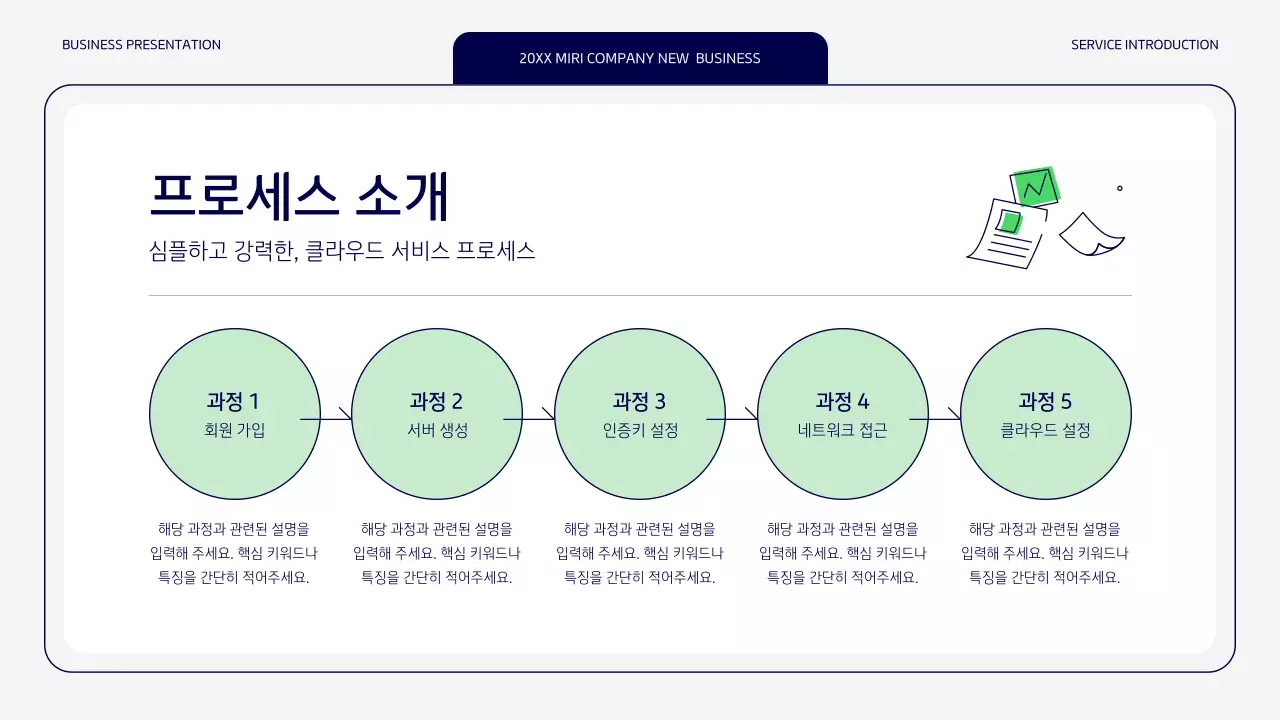 BUSINESS PRESENTATION

20XX MIRI COMPANY NEW BUSINESS

SERVICE INTRODUCTION

프로세스 소개

심플하고 강력한, 클라우드 서비스 프로세스

과정 1
회원 가입

과정 2
서버 생성

과정 3
인증키 설정

과정 4
네트워크 접근

과정 5
클라우드 설정

해당 과정과 관련된 설명을 입력해 주세요. 핵심 키워드나 특징을 간단히 적어주세요.

해당 과정과 관련된 설명을 입력해 주세요. 핵심 키워드나 특징을 간단히 적어주세요.

해당 과정과 관련된 설명을 입력해 주세요. 핵심 키워드나 특징을 간단히 적어주세요.

해당 과정과 관련된 설명을 입력해 주세요. 핵심 키워드나 특징을 간단히 적어주세요.

해당 과정과 관련된 설명을 입력해 주세요. 핵심 키워드나 특징을 간단히 적어주세요.